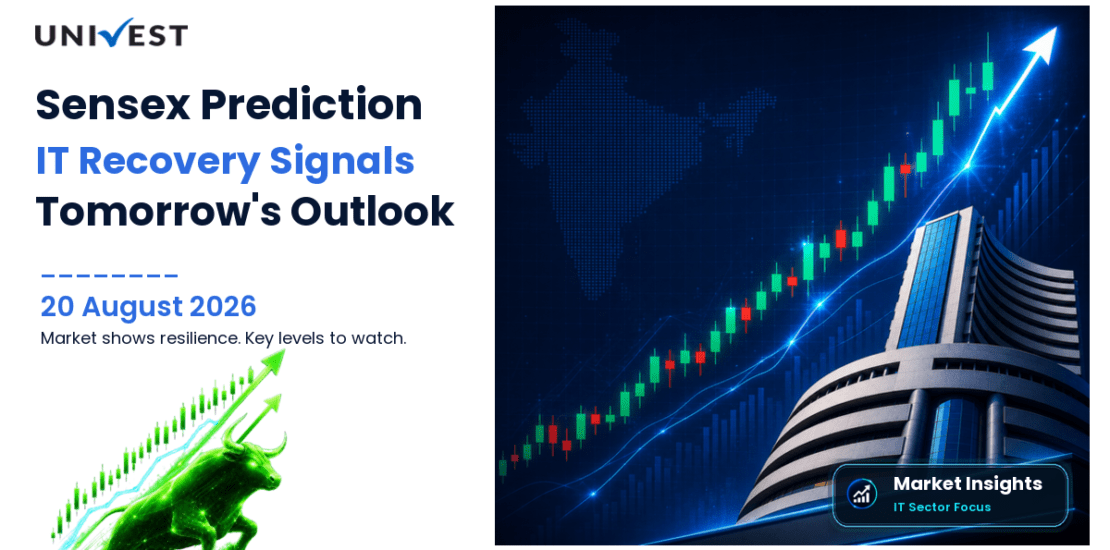 UNIVEST

Sensex Prediction
IT Recovery Signals
Tomorrow's Outlook

20 August 2026
Market shows resilience. Key levels to watch.

Market Insights
IT Sector Focus